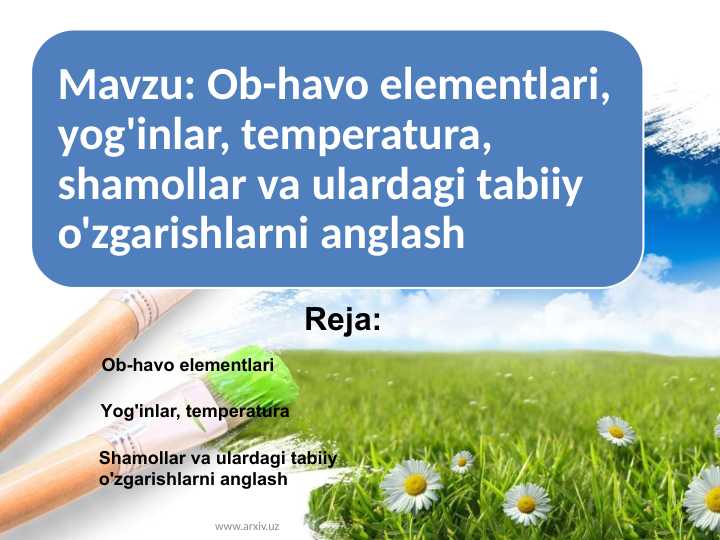 Mavzu: Ob-havo elementlari, yog'inlar, temperatura, shamollar va ulardagi tabiiy o'zgarishlarni anglash

Reja:

Ob-havo elementlari

Yog'inlar, temperatura

Shamollar va ulardagi tabiiy o'zgarishlarni anglash

www.arxiv.uz